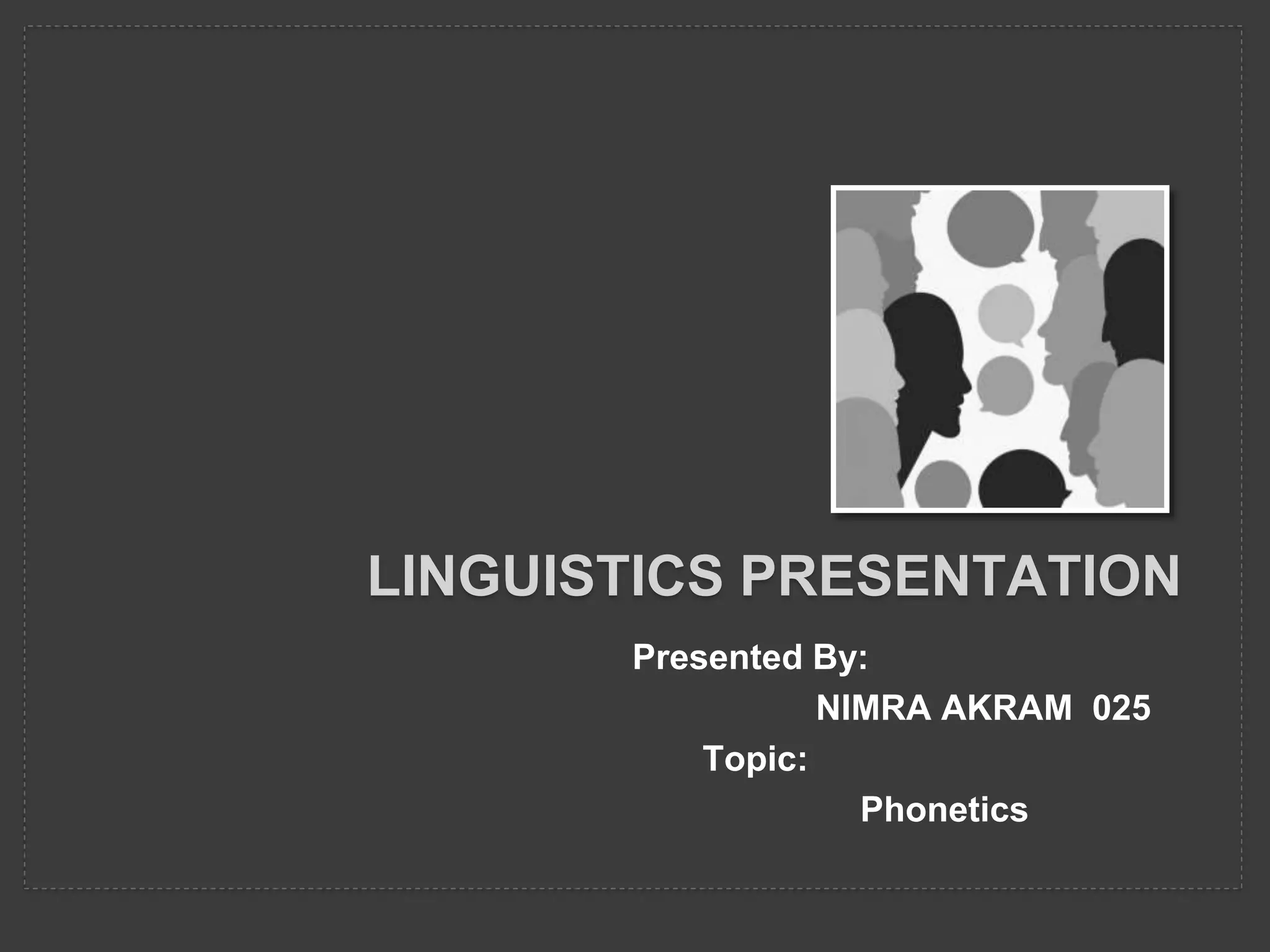 LINGUISTICS PRESENTATION

Presented By:

NIMRA AKRAM 025

Topic:

Phonetics